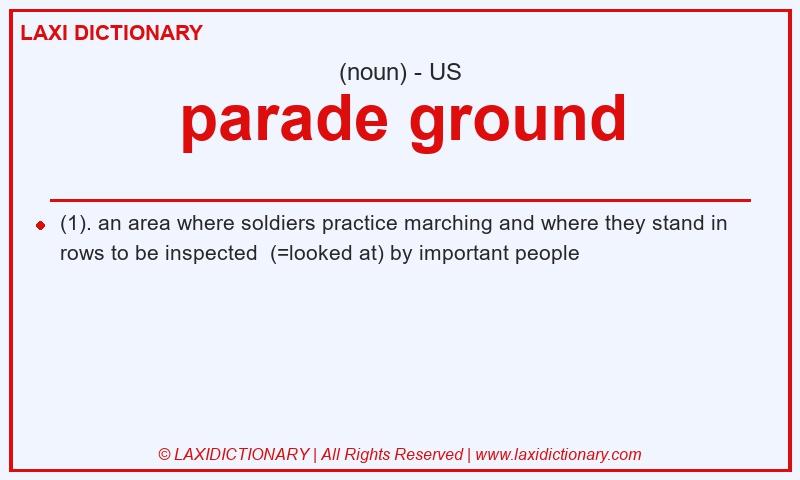 LAXI DICTIONARY

(noun) - US

parade ground

(1). an area where soldiers practice marching and where they stand in rows to be inspected (=looked at) by important people

© LAXIDICTIONARY | All Rights Reserved | www.laxidictionary.com